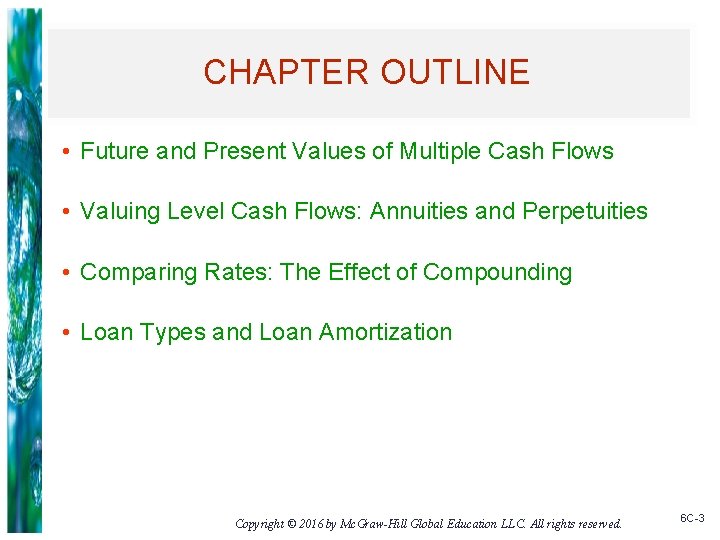 CHAPTER OUTLINE

• Future and Present Values of Multiple Cash Flows

• Valuing Level Cash Flows: Annuities and Perpetuities

• Comparing Rates: The Effect of Compounding

• Loan Types and Loan Amortization

Copyright © 2016 by McGraw-Hill Global Education LLC. All rights reserved.

6C-3